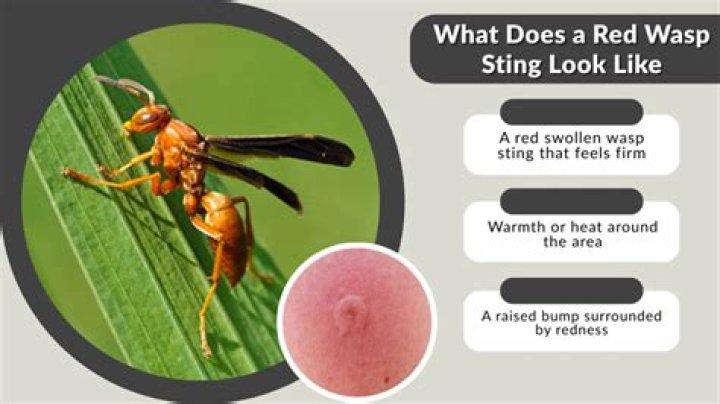 What Does a Red Wasp Sting Look Like

A red swollen wasp sting that feels firm

Warmth or heat around the area

A raised bump surrounded by redness